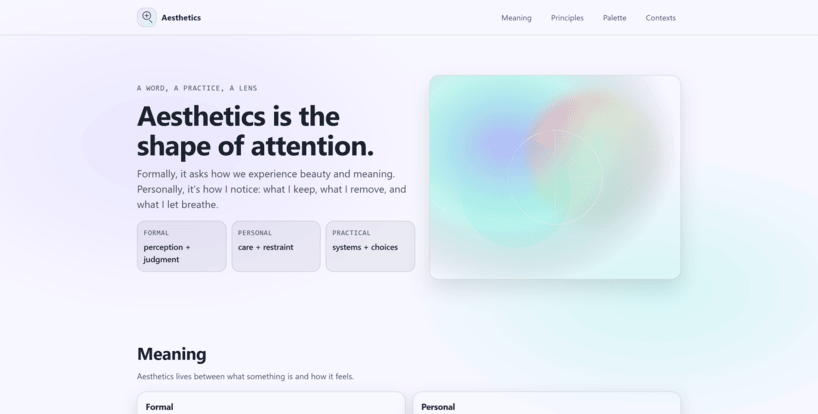 Aesthetics

Meaning Principles Palette Contexts

A WORD, A PRACTICE, A LENS

Aesthetics is the shape of attention.

Formally, it asks how we experience beauty and meaning. Personally, it's how I notice: what I keep, what I remove, and what I let breathe.

FORMAL
perception + judgment

PERSONAL
care + restraint

PRACTICAL
systems + choices

Meaning

Aesthetics lives between what something is and how it feels.

Formal

Personal